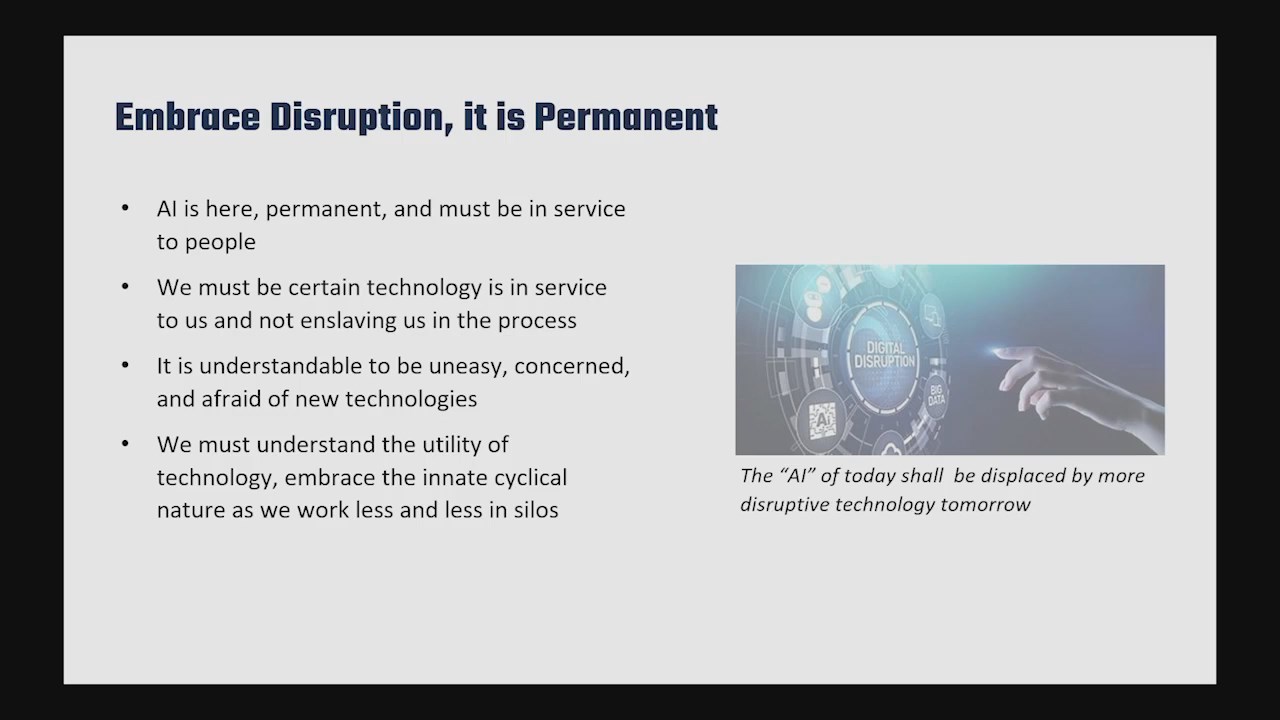 Embrace Disruption, it is Permanent

• AI is here, permanent, and must be in service to people

• We must be certain technology is in service to us and not enslaving us in the process

• It is understandable to be uneasy, concerned, and afraid of new technologies

• We must understand the utility of technology, embrace the innate cyclical nature as we work less and less in silos

DIGITAL DISRUPTION

BIG DATA

AI

The "AI" of today shall be displaced by more disruptive technology tomorrow